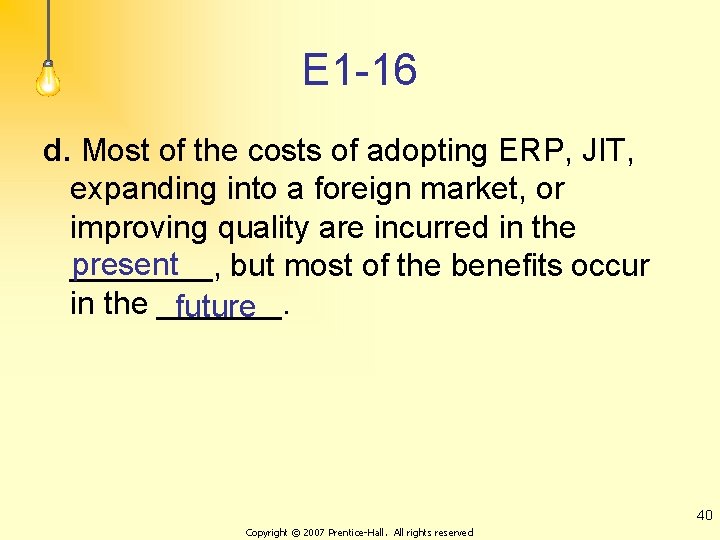 E1-16

d. Most of the costs of adopting ERP, JIT, expanding into a foreign market, or improving quality are incurred in the present, but most of the benefits occur in the future.

40

Copyright © 2007 Prentice-Hall. All rights reserved